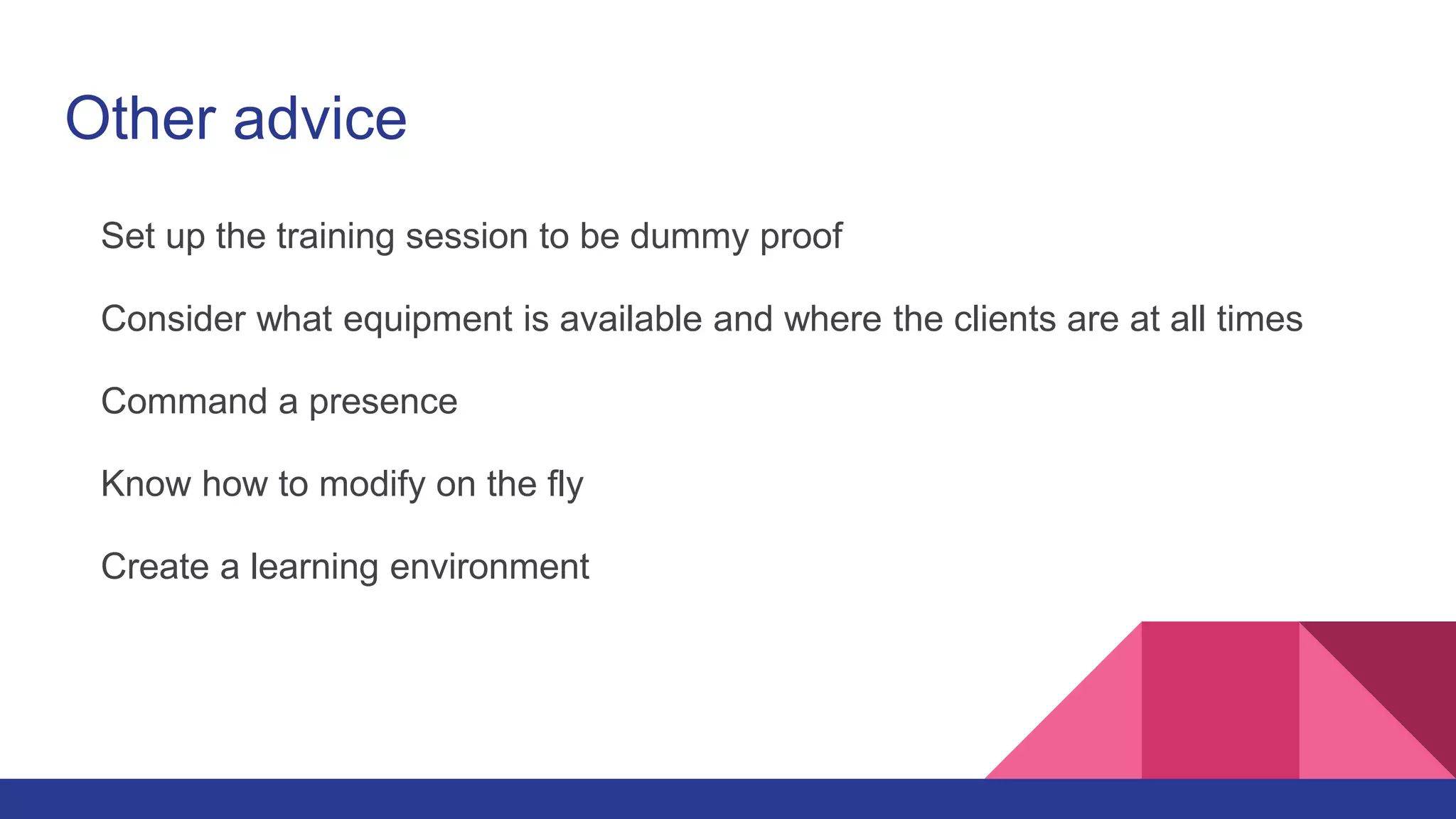 Other advice

Set up the training session to be dummy proof

Consider what equipment is available and where the clients are at all times

Command a presence

Know how to modify on the fly

Create a learning environment